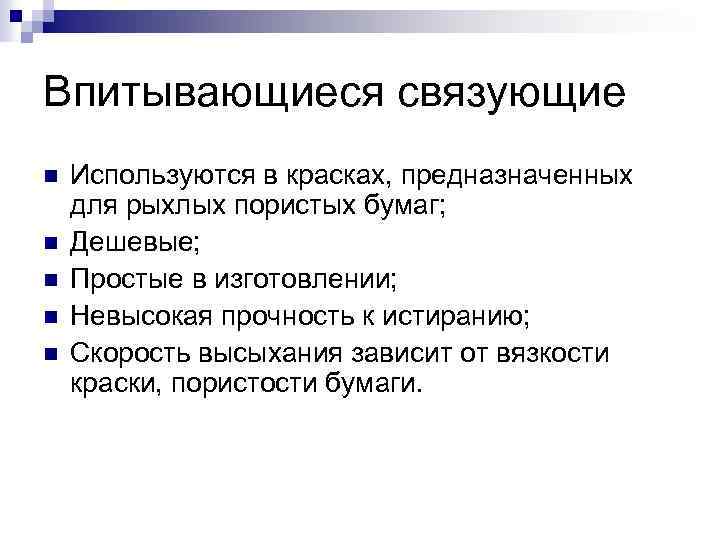 Впитывающиеся связующие

- Используются в красках, предназначенных для рыхлых пористых бумаг;
- Дешевые;
- Простые в изготовлении;
- Невысокая прочность к истиранию;
- Скорость высыхания зависит от вязкости краски, пористости бумаги.